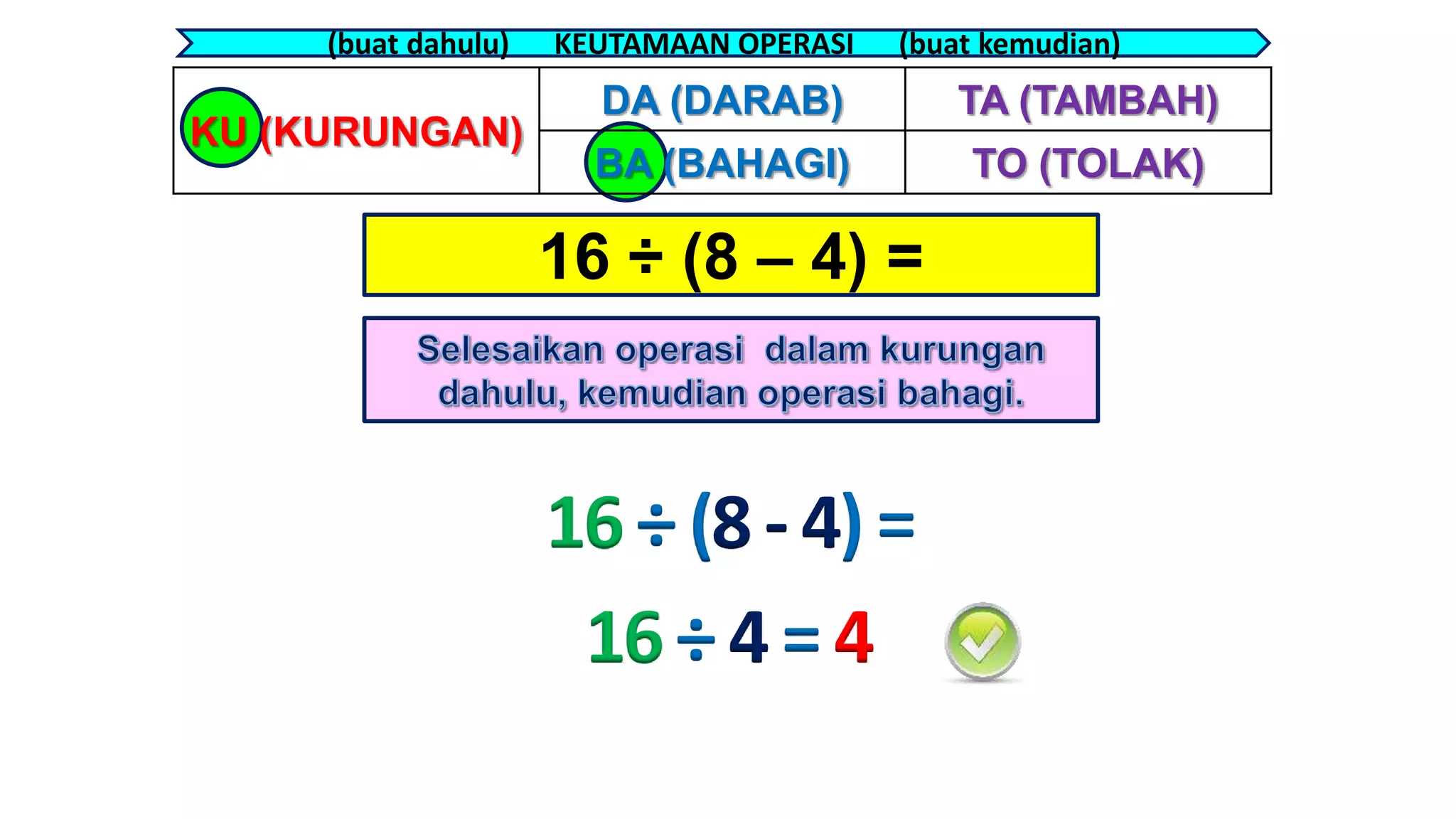 (buat dahulu) KEUTAMAAN OPERASI (buat kemudian)

| KU (KURUNGAN) | DA (DARAB) | TA (TAMBAH) |
|---|---|---|
| | BA (BAHAGI) | TO (TOLAK) |

$16 \div (8 - 4) =$

Selesaikan operasi dalam kurungan dahulu, kemudian operasi bahagi.

$16 \div (8 - 4) =$

$16 \div 4 = 4$